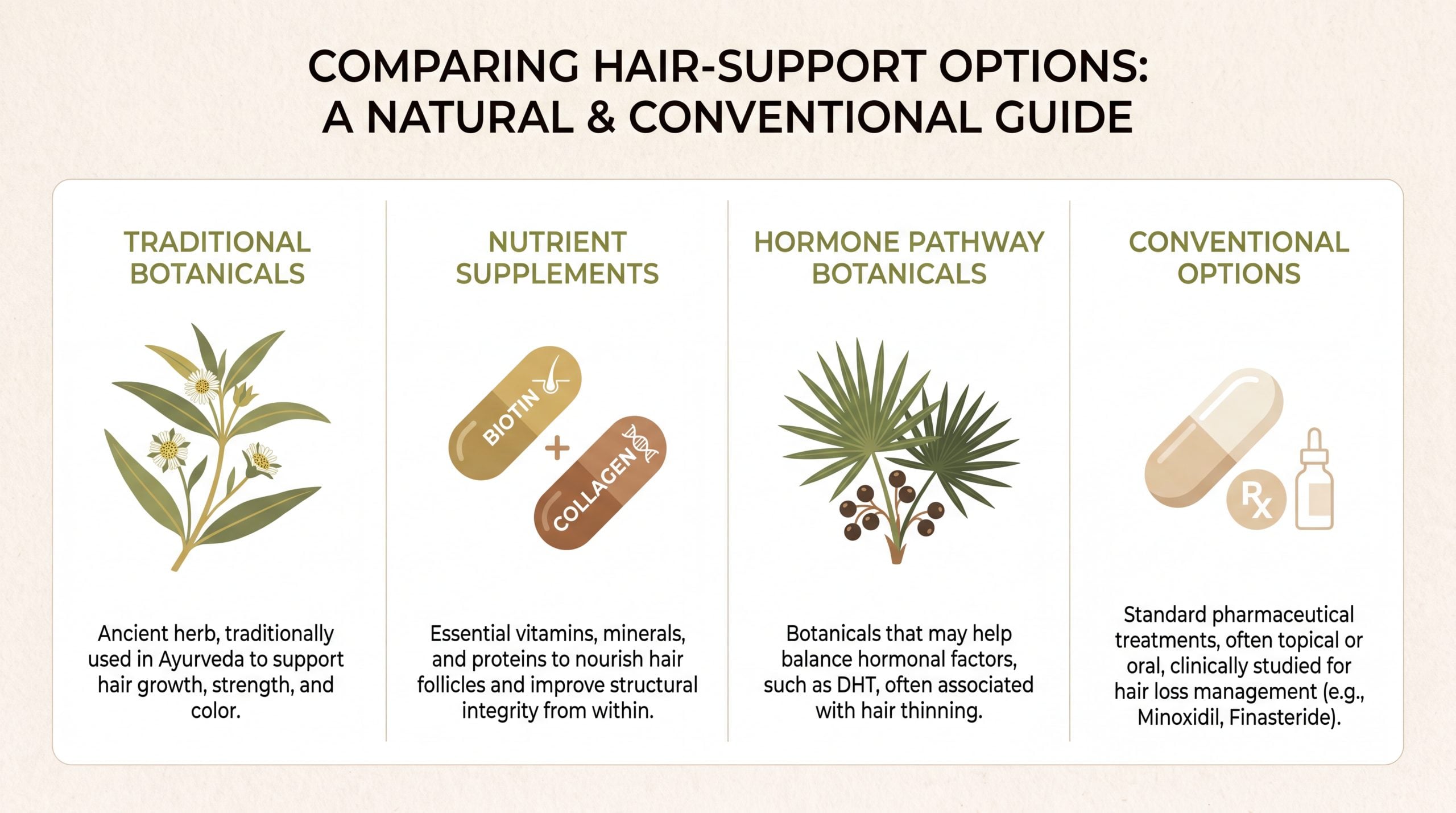 COMPARING HAIR-SUPPORT OPTIONS: A NATURAL & CONVENTIONAL GUIDE

TRADITIONAL BOTANICALS

Ancient herb, traditionally used in Ayurveda to support hair growth, strength, and color.

NUTRIENT SUPPLEMENTS

BIOTIN

+

COLLAGEN

Essential vitamins, minerals, and proteins to nourish hair follicles and improve structural integrity from within.

HORMONE PATHWAY BOTANICALS

Botanicals that may help balance hormonal factors, such as DHT, often associated with hair thinning.

CONVENTIONAL OPTIONS

Rx

Standard pharmaceutical treatments, often topical or oral, clinically studied for hair loss management (e.g., Minoxidil, Finasteride).